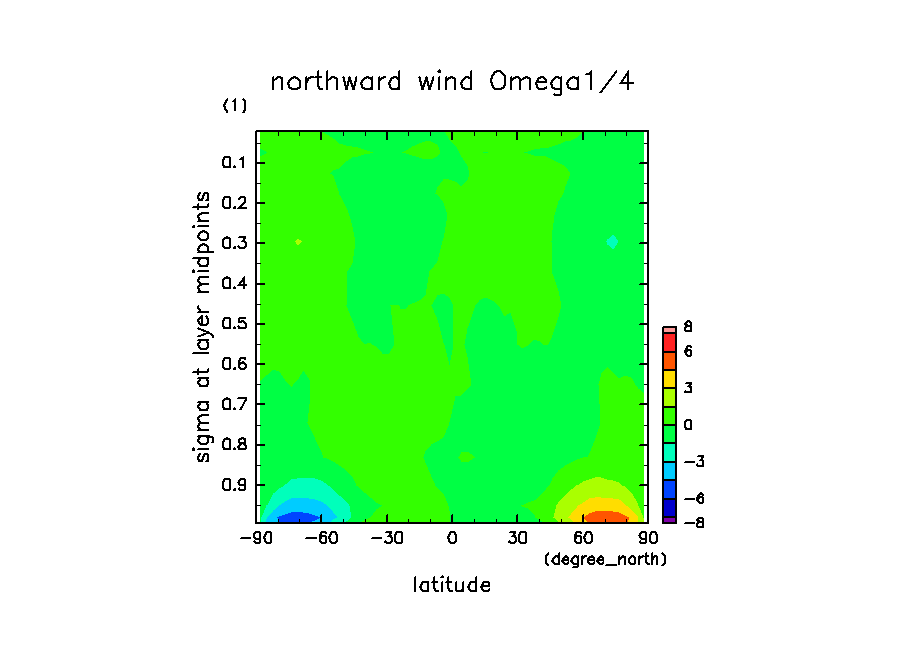 northward wind Omega1/4

(1)

sigma at layer midpoints

0.1
0.2
0.3
0.4
0.5
0.6
0.7
0.8
0.9

−90 −60 −30 0 30 60 90
(degree_north)

latitude

8
6
3
0
−3
−6
−8